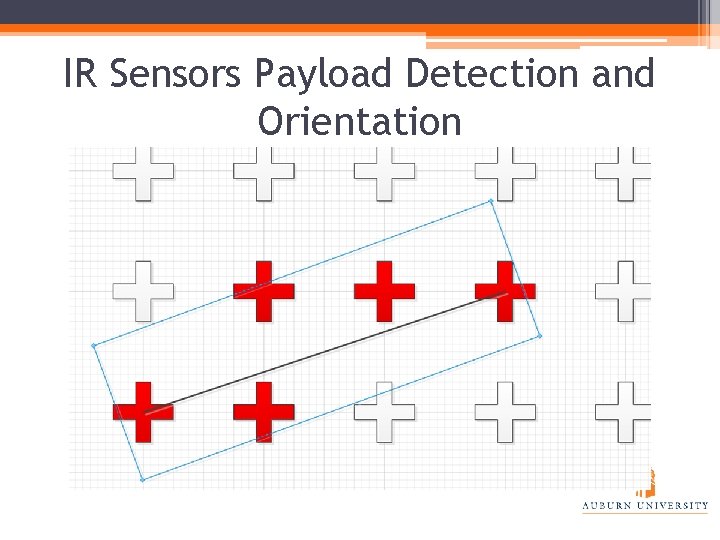 IR Sensors Payload Detection and Orientation

AUBURN UNIVERSITY